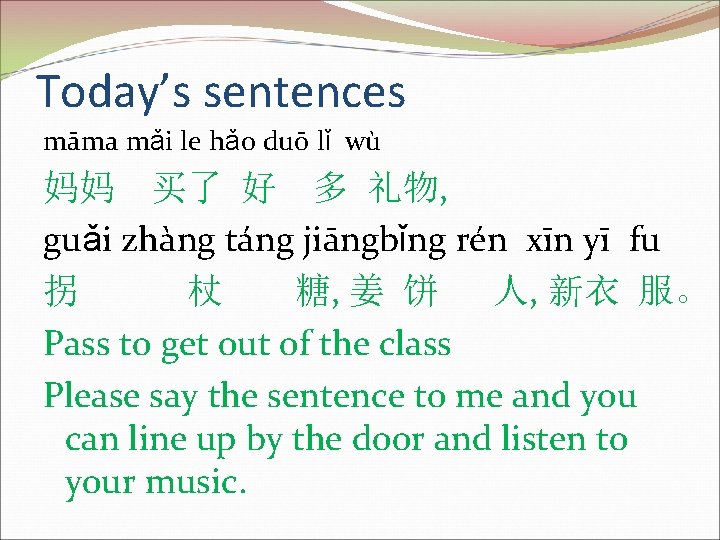 Today's sentences

māma mǎi le hǎo duō lǐ wù
妈妈 买了 好 多 礼物,
guǎi zhàng táng jiāngbǐng rén xīn yī fu
拐 杖 糖, 姜 饼 人, 新衣 服。

Pass to get out of the class

Please say the sentence to me and you can line up by the door and listen to your music.